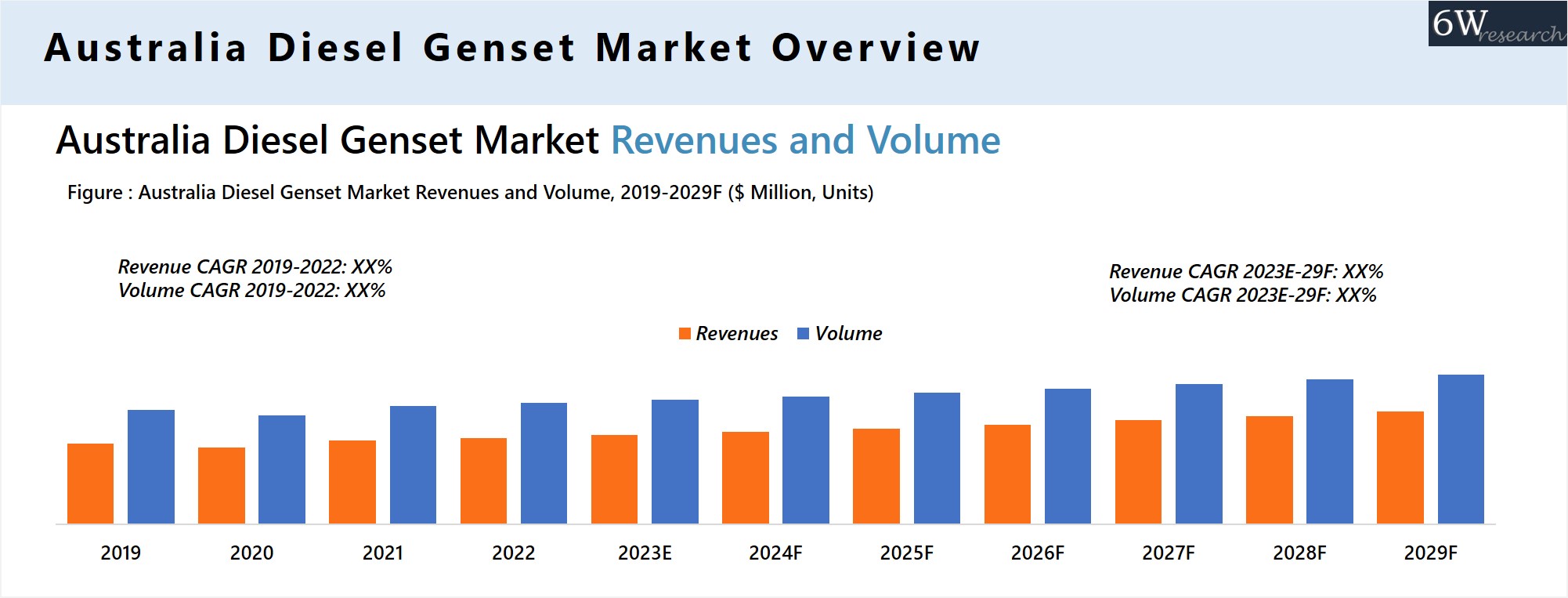 Australia Diesel Genset Market Overview

6Wresearch

Australia Diesel Genset Market Revenues and Volume

Figure : Australia Diesel Genset Market Revenues and Volume, 2019-2029F ($ Million, Units)

Revenue CAGR 2019-2022: XX%
Volume CAGR 2019-2022: XX%

Revenue CAGR 2023E-29F: XX%
Volume CAGR 2023E-29F: XX%

Revenues Volume

2019 2020 2021 2022 2023E 2024F 2025F 2026F 2027F 2028F 2029F